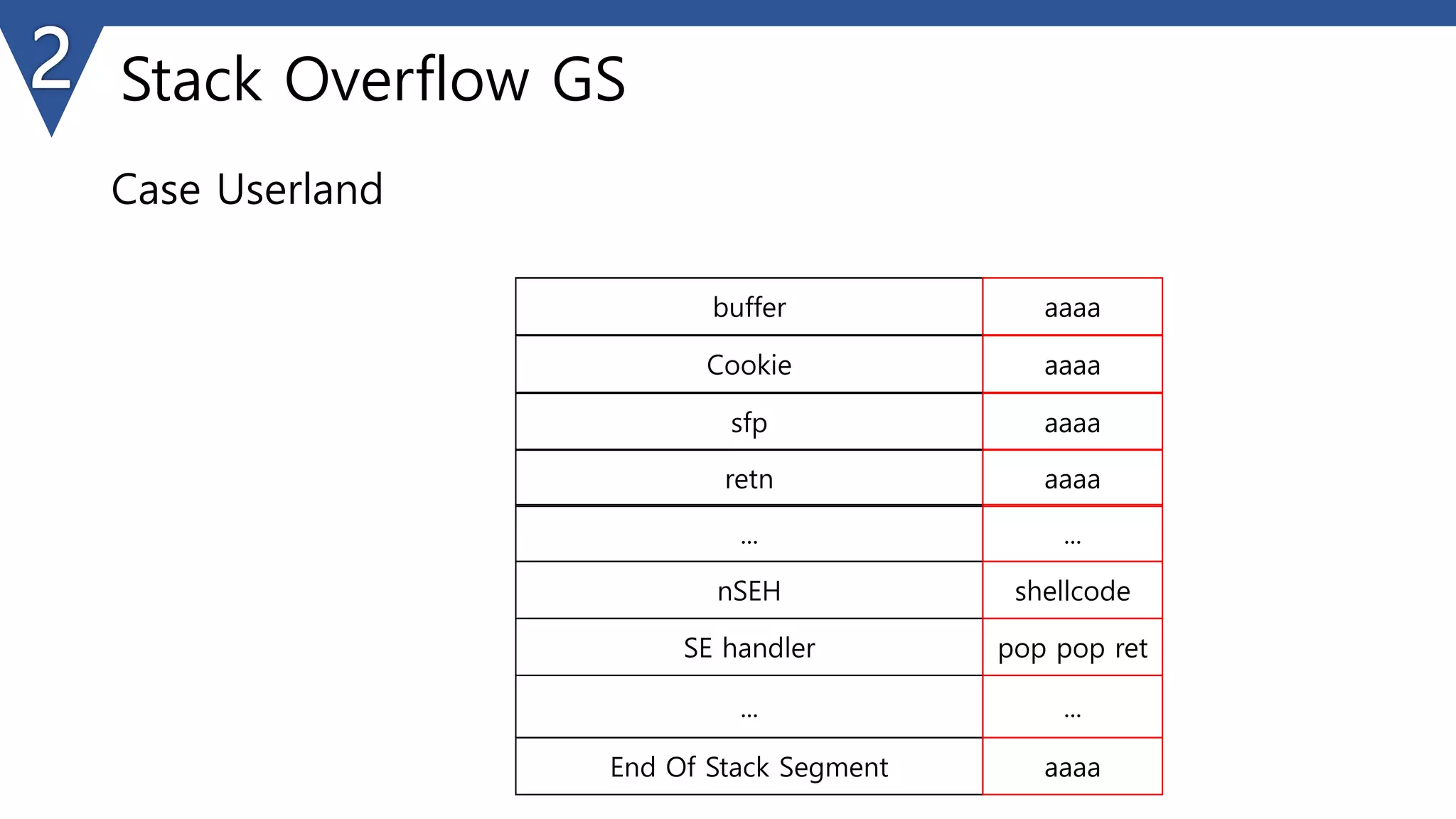 2

Stack Overflow GS

Case Userland

| buffer | aaaa |
|---|---|
| Cookie | aaaa |
| sfp | aaaa |
| retn | aaaa |
| … | … |
| nSEH | shellcode |
| SE handler | pop pop ret |
| … | … |
| End Of Stack Segment | aaaa |